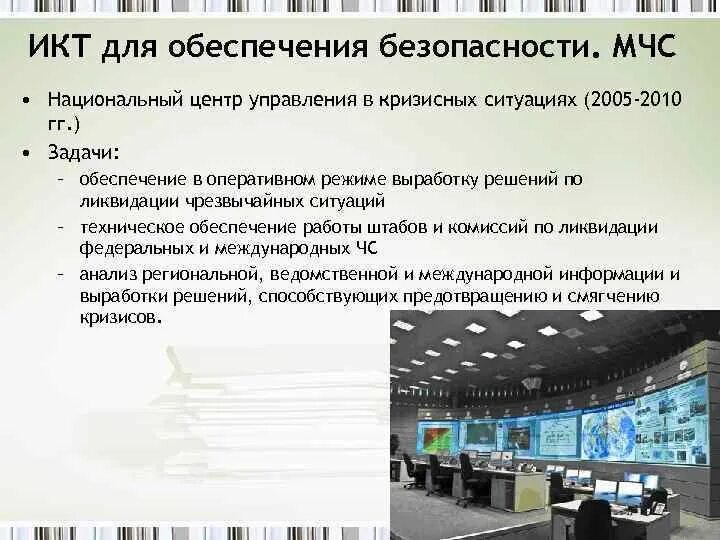 ИКТ для обеспечения безопасности. МЧС

• Национальный центр управления в кризисных ситуациях (2005-2010 гг.)
• Задачи:
– обеспечение в оперативном режиме выработку решений по ликвидации чрезвычайных ситуаций
– техническое обеспечение работы штабов и комиссий по ликвидации федеральных и международных ЧС
– анализ региональной, ведомственной и международной информации и выработки решений, способствующих предотвращению и смягчению кризисов.